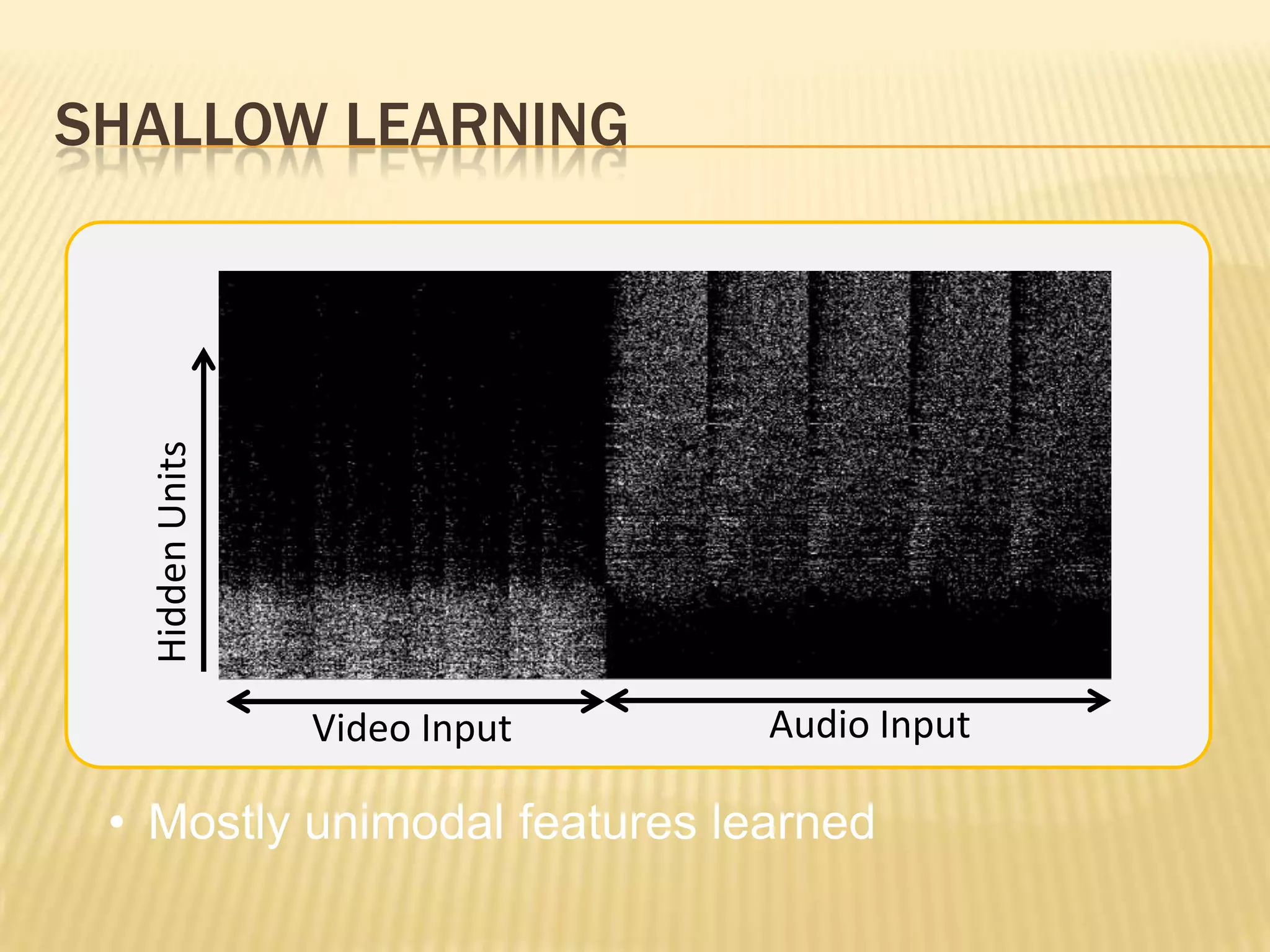 SHALLOW LEARNING

Hidden Units

Video Input

Audio Input

• Mostly unimodal features learned